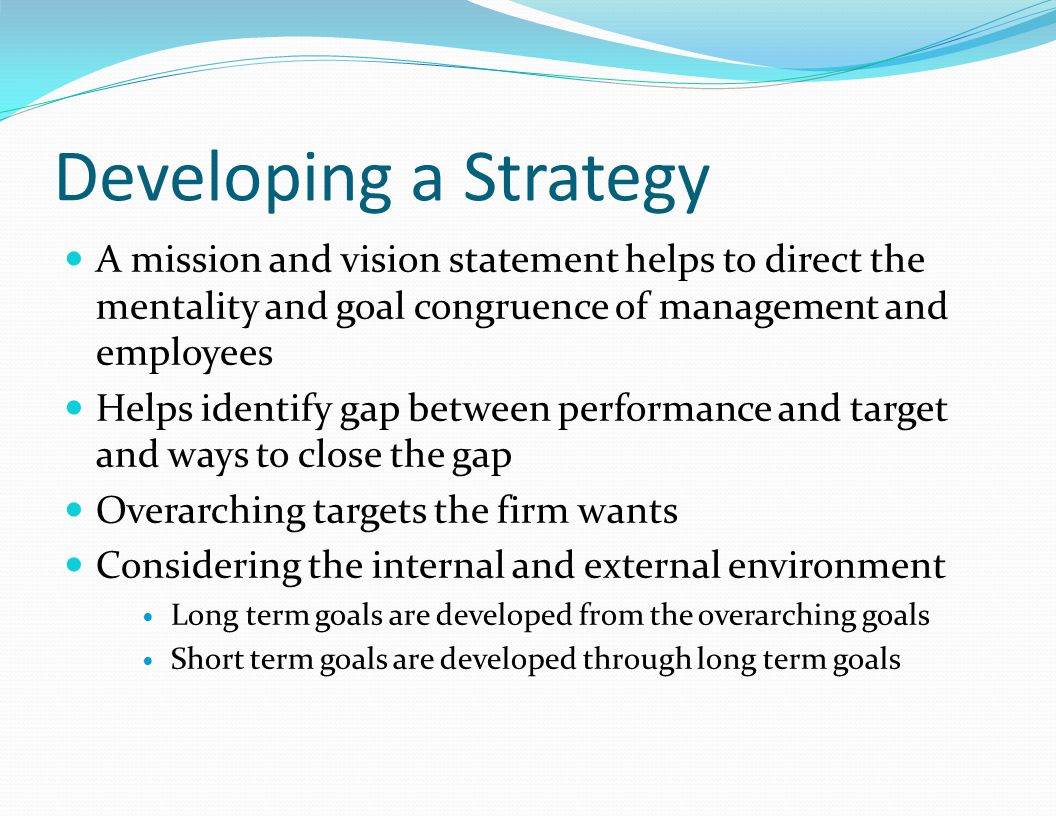 Developing a Strategy

- A mission and vision statement helps to direct the mentality and goal congruence of management and employees
- Helps identify gap between performance and target and ways to close the gap
- Overarching targets the firm wants
- Considering the internal and external environment
  - Long term goals are developed from the overarching goals
  - Short term goals are developed through long term goals